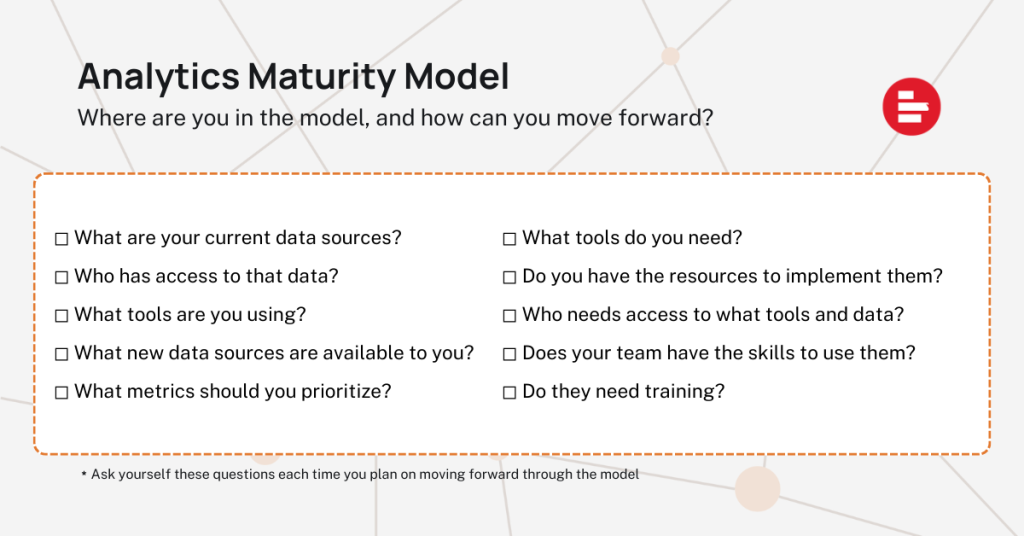 Analytics Maturity Model
Where are you in the model, and how can you move forward?

☐ What are your current data sources?
☐ Who has access to that data?
☐ What tools are you using?
☐ What new data sources are available to you?
☐ What metrics should you prioritize?

☐ What tools do you need?
☐ Do you have the resources to implement them?
☐ Who needs access to what tools and data?
☐ Does your team have the skills to use them?
☐ Do they need training?

* Ask yourself these questions each time you plan on moving forward through the model